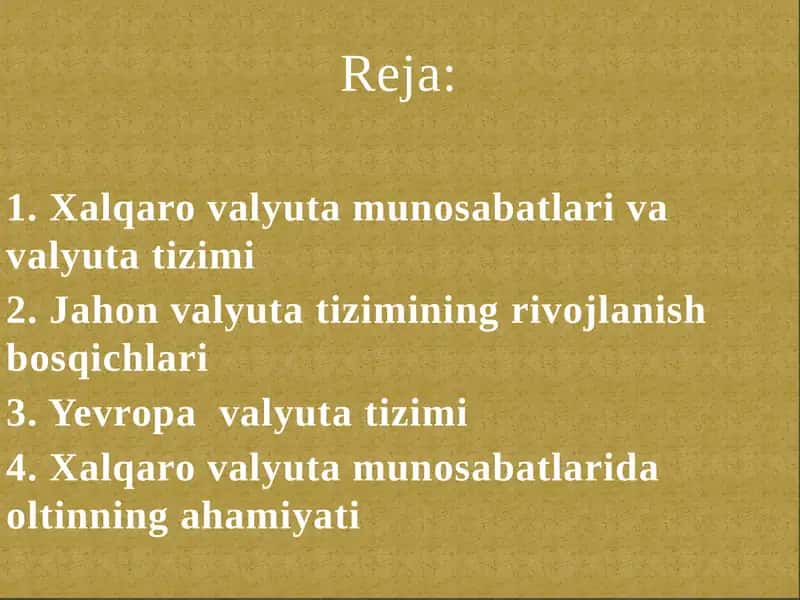 Reja:

1. Xalqaro valyuta munosabatlari va valyuta tizimi
2. Jahon valyuta tizimining rivojlanish bosqichlari
3. Yevropa valyuta tizimi
4. Xalqaro valyuta munosabatlarida oltinning ahamiyati